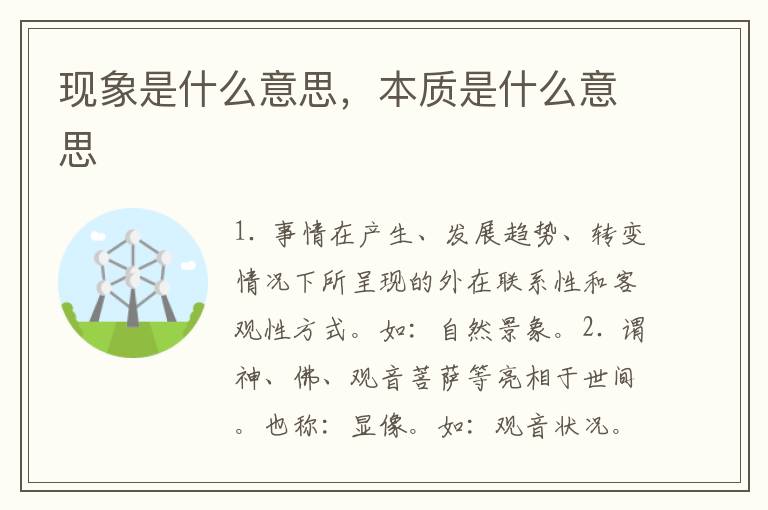 现象是什么意思，本质是什么意思

1. 事情在产生、发展趋势、转变情况下所呈现的外在联系性和客观性方式。如：自然景象。2. 谓神、佛、观音菩萨等亮相于世间。也称：显像。如：观音状况。